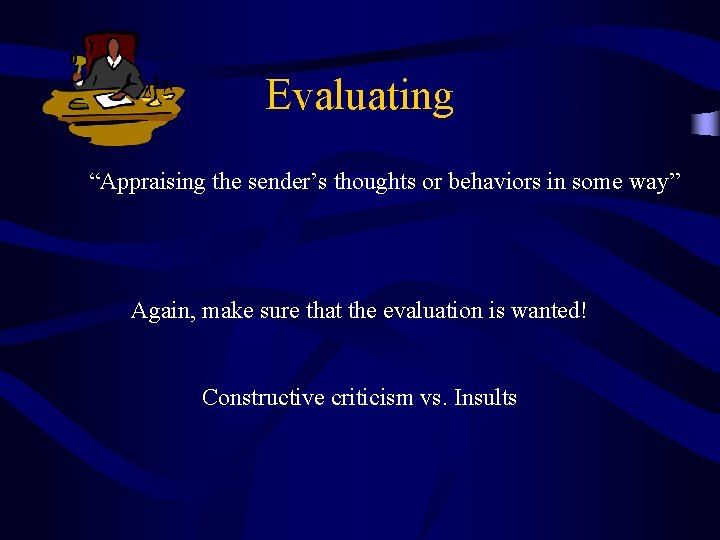 Evaluating

“Appraising the sender’s thoughts or behaviors in some way”

Again, make sure that the evaluation is wanted!

Constructive criticism vs. Insults